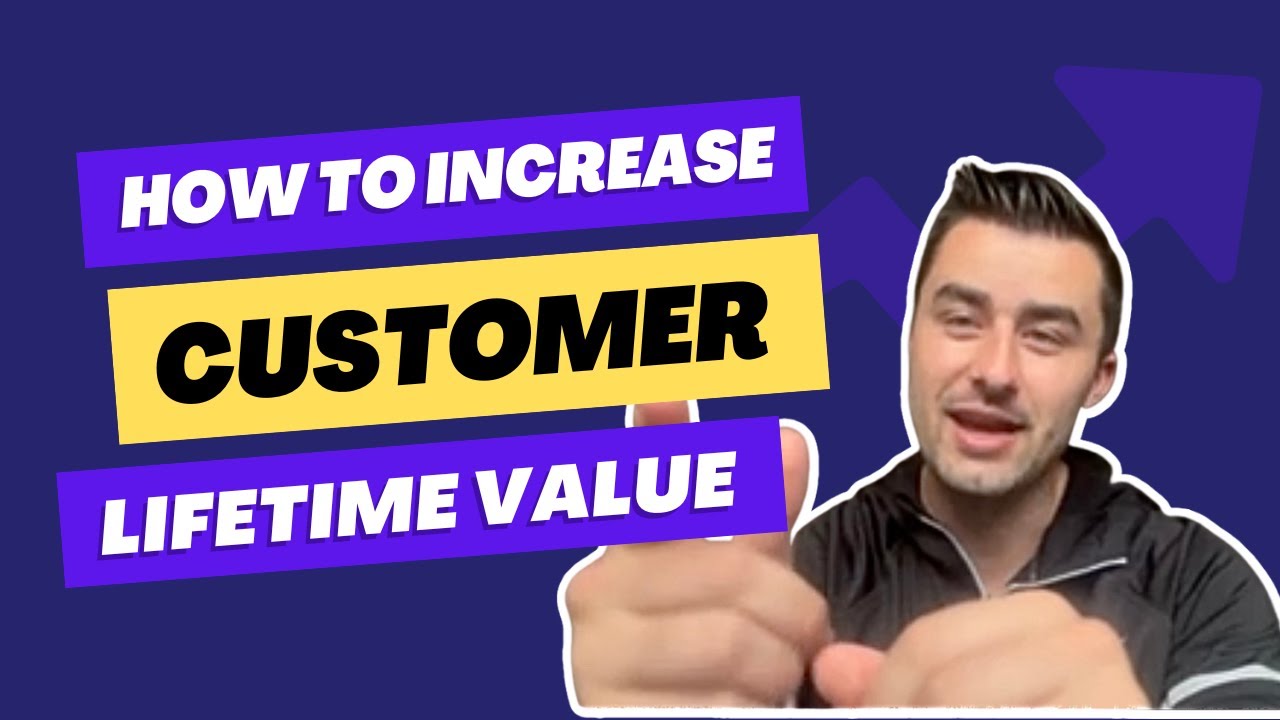 HOW TO INCREASE
CUSTOMER
LIFETIME VALUE